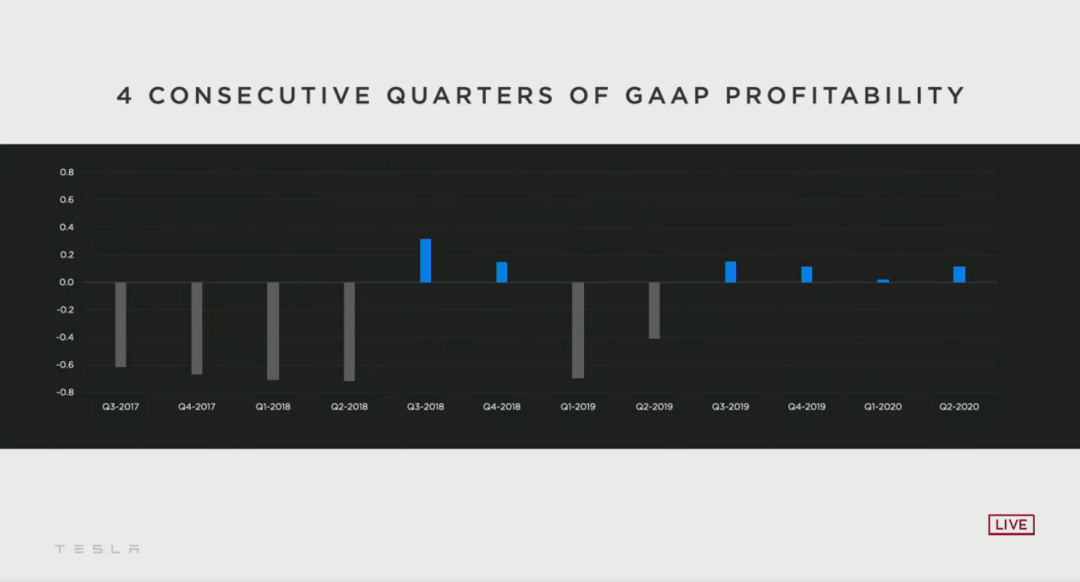 4 CONSECUTIVE QUARTERS OF GAAP PROFITABILITY

0.8
0.6
0.4
0.2
0.0
-0.2
-0.4
-0.6
-0.8

Q3-2017 Q4-2017 Q1-2018 Q2-2018 Q3-2018 Q4-2018 Q1-2019 Q2-2019 Q3-2019 Q4-2019 Q1-2020 Q2-2020

TESLA

LIVE